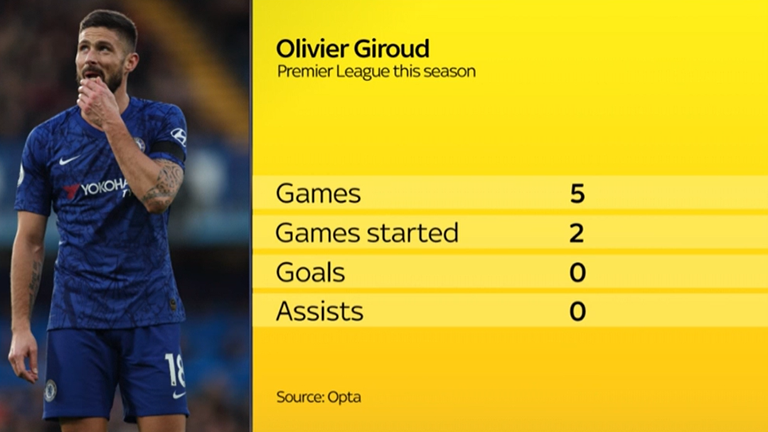 YOKOHA

18

Olivier Giroud
Premier League this season

| Games | 5 |
|---|---|
| Games started | 2 |
| Goals | 0 |
| Assists | 0 |

Source: Opta